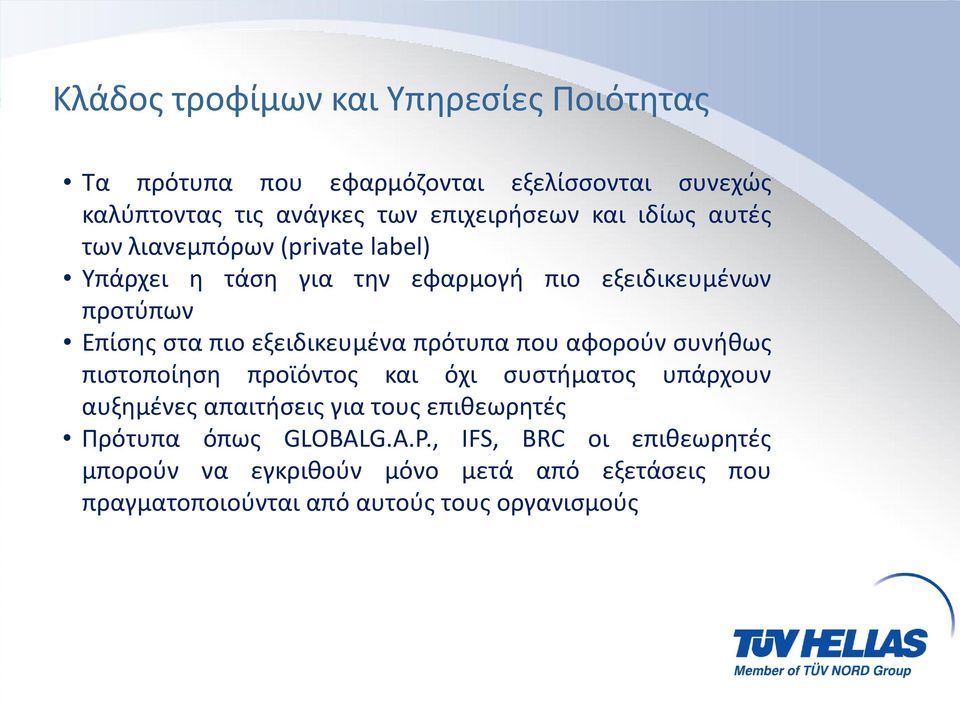 Κλάδος τροφίμων και Υπηρεσίες Ποιότητας

• Τα πρότυπα που εφαρμόζονται εξελίσσονται συνεχώς καλύπτοντας τις ανάγκες των επιχειρήσεων και ιδίως αυτές των λιανεμπόρων (private label)
• Υπάρχει η τάση για την εφαρμογή πιο εξειδικευμένων προτύπων
• Επίσης στα πιο εξειδικευμένα πρότυπα που αφορούν συνήθως πιστοποίηση προϊόντος και όχι συστήματος υπάρχουν αυξημένες απαιτήσεις για τους επιθεωρητές
• Πρότυπα όπως GLOBALG.A.P., IFS, BRC οι επιθεωρητές μπορούν να εγκριθούν μόνο μετά από εξετάσεις που πραγματοποιούνται από αυτούς τους οργανισμούς

TÜV HELLAS
Member of TÜV NORD Group